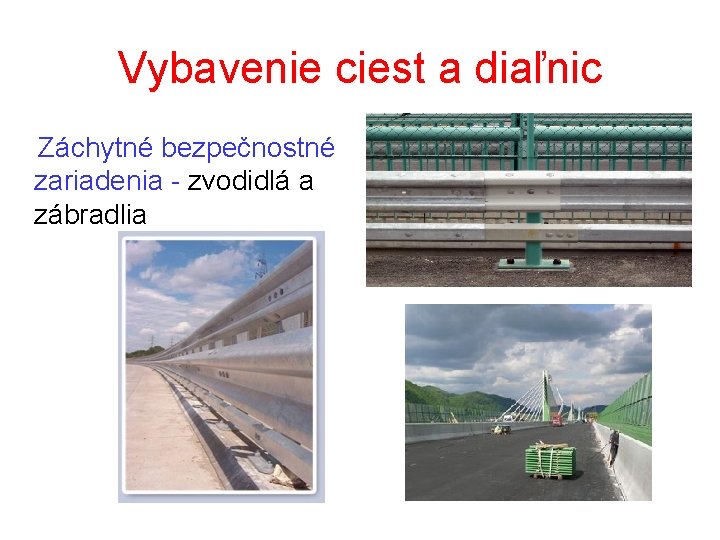 Vybavenie ciest a diaľnic

Záchytné bezpečnostné zariadenia - zvodidlá a zábradlia